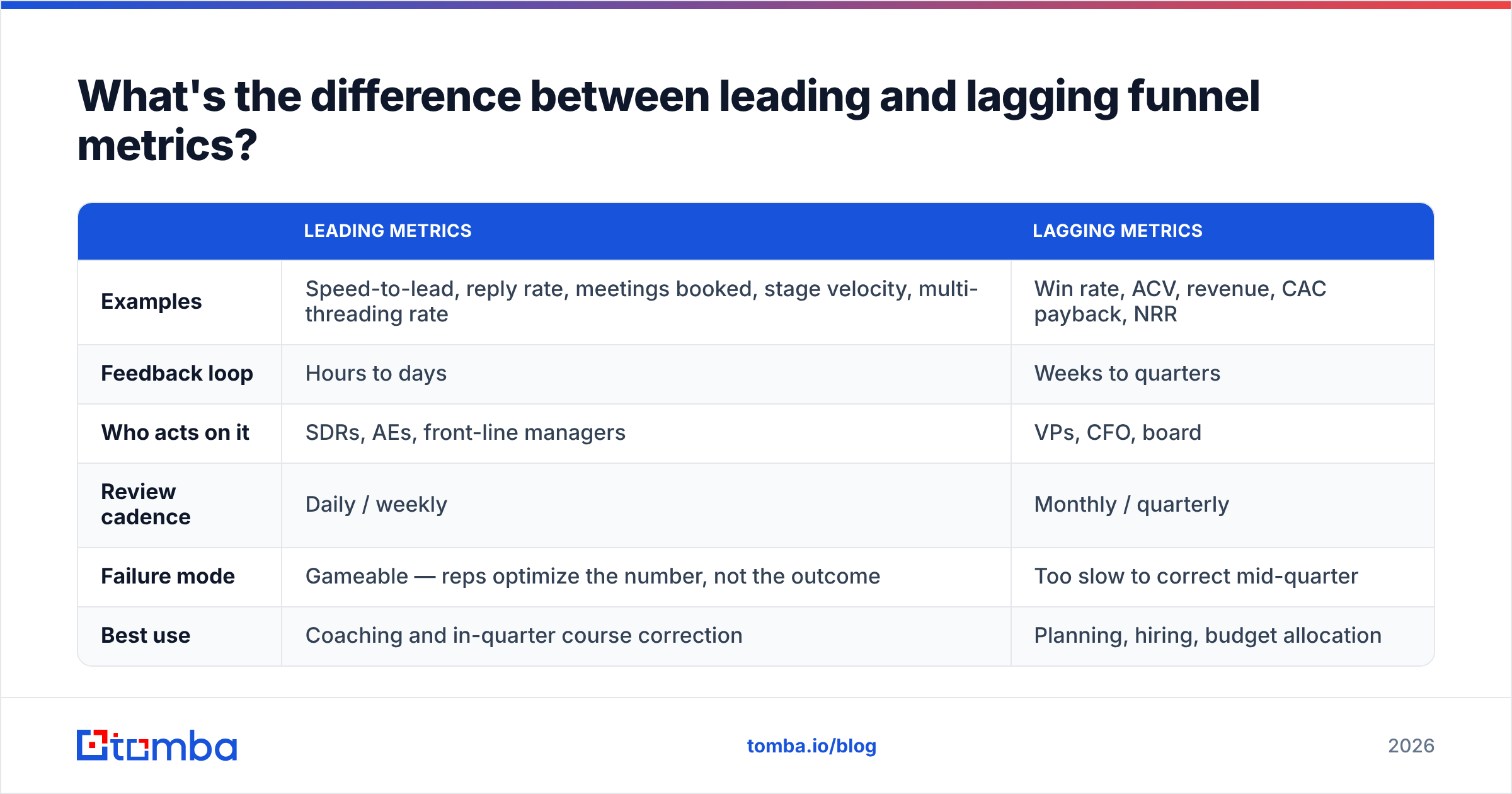 What's the difference between leading and lagging funnel metrics?

| | LEADING METRICS | LAGGING METRICS |
|---|---|---|
| Examples | Speed-to-lead, reply rate, meetings booked, stage velocity, multi-threading rate | Win rate, ACV, revenue, CAC payback, NRR |
| Feedback loop | Hours to days | Weeks to quarters |
| Who acts on it | SDRs, AEs, front-line managers | VPs, CFO, board |
| Review cadence | Daily / weekly | Monthly / quarterly |
| Failure mode | Gameable — reps optimize the number, not the outcome | Too slow to correct mid-quarter |
| Best use | Coaching and in-quarter course correction | Planning, hiring, budget allocation |

tomba

tomba.io/blog

2026